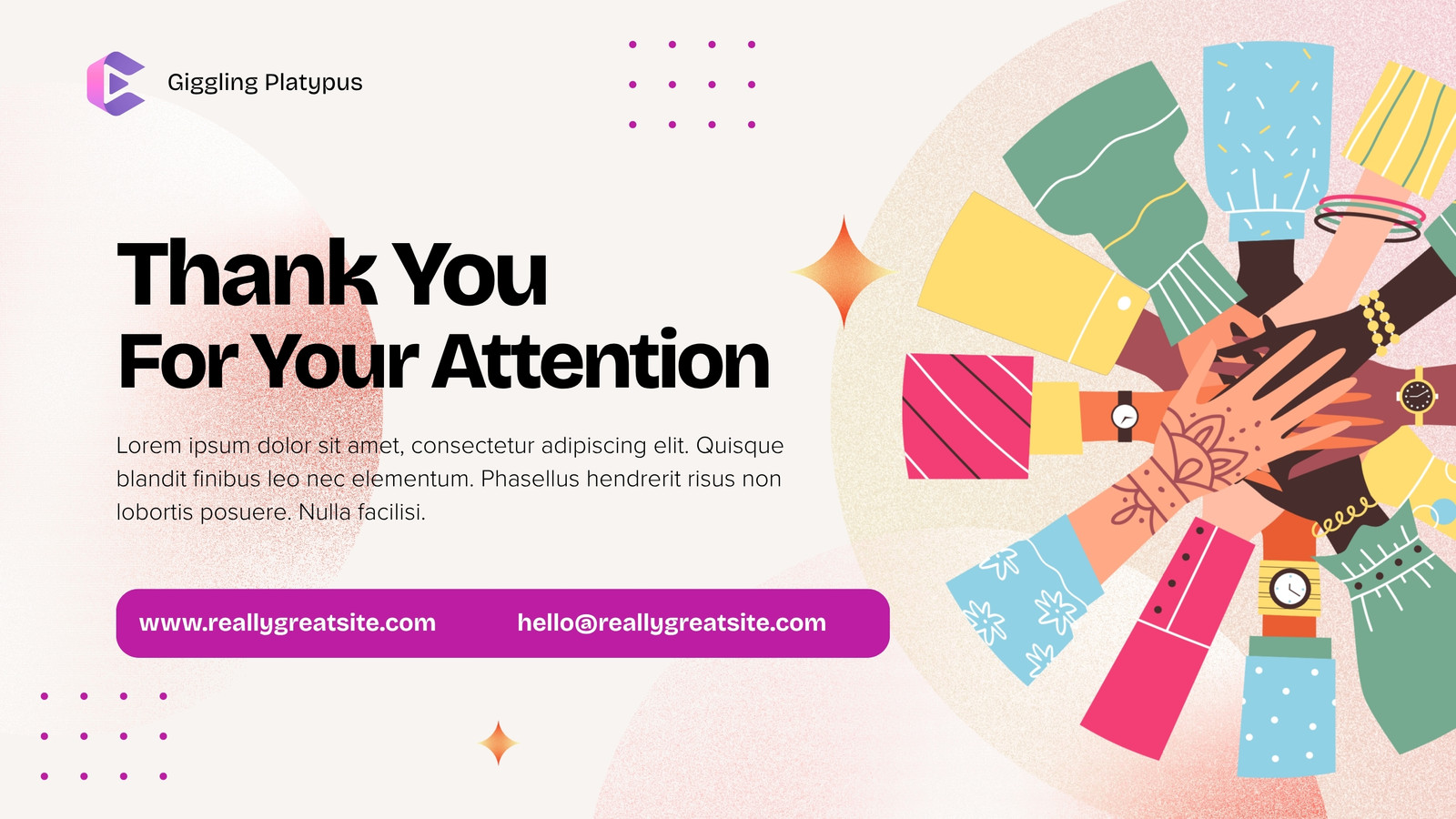 Giggling Platypus

Thank You
For Your Attention

Lorem ipsum dolor sit amet, consectetur adipiscing elit. Quisque blandit finibus leo nec elementum. Phasellus hendrerit risus non lobortis posuere. Nulla facilisi.

www.reallygreatsite.com hello@reallygreatsite.com